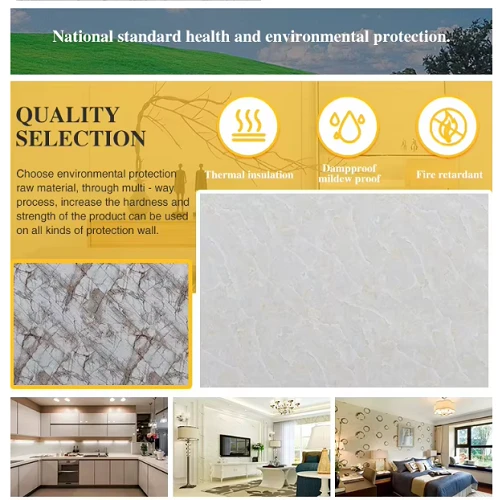 National standard health and environmental protection.

QUALITY SELECTION

Choose environmental protection raw material, through multi - way process, increase the hardness and strength of the product can be used on all kinds of protection wall.

Thermal insulation

Dampproof mildew proof

Fire retardant